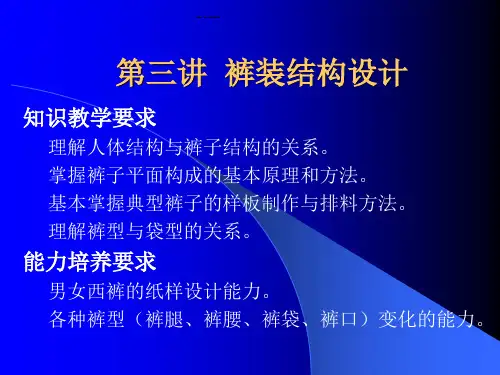 第三讲 裤装结构设计

知识教学要求

理解人体结构与裤子结构的关系。

掌握裤子平面构成的基本原理和方法。

基本掌握典型裤子的样板制作与排料方法。

理解裤型与袋型的关系。

能力培养要求

男女西裤的纸样设计能力。

各种裤型（裤腿、裤腰、裤袋、裤口）变化的能力。